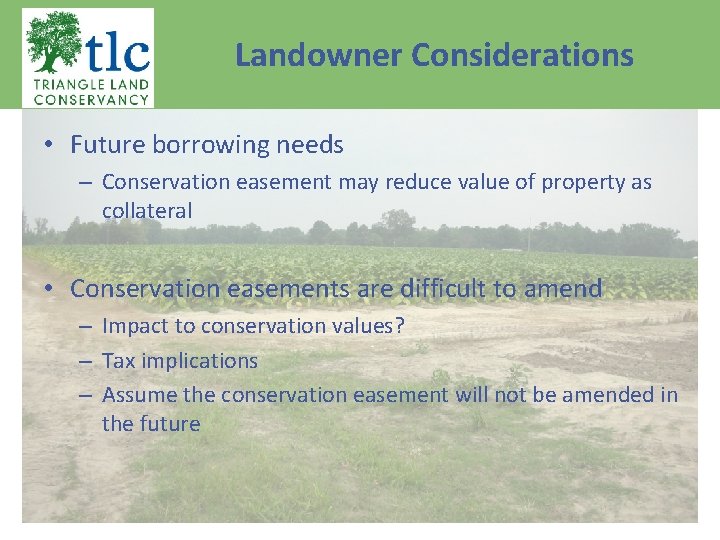 tlc
TRIANGLE LAND CONSERVANCY

Landowner Considerations

• Future borrowing needs
– Conservation easement may reduce value of property as collateral

• Conservation easements are difficult to amend
– Impact to conservation values?
– Tax implications
– Assume the conservation easement will not be amended in the future